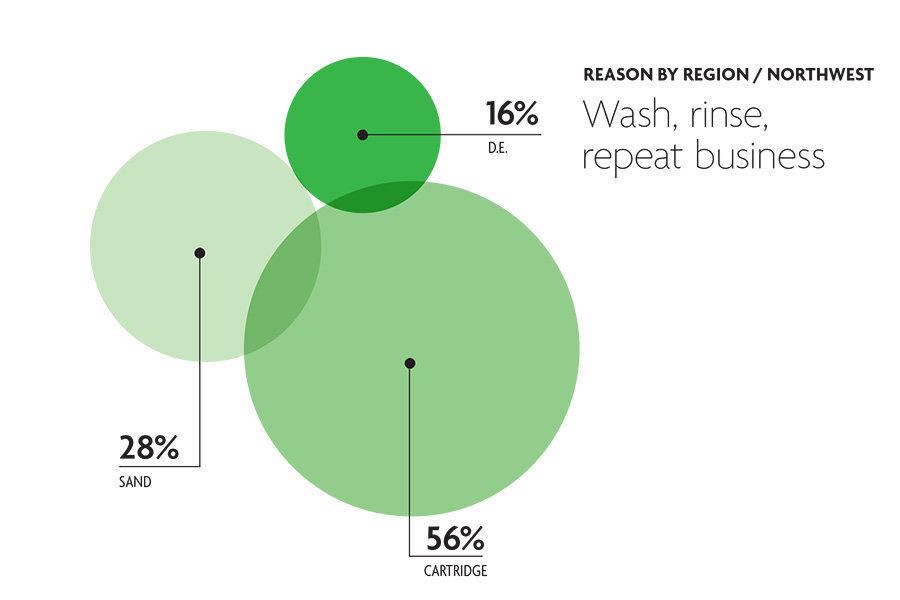 REASON BY REGION / NORTHWEST

Wash, rinse, repeat business

16%
D.E.

28%
SAND

56%
CARTRIDGE